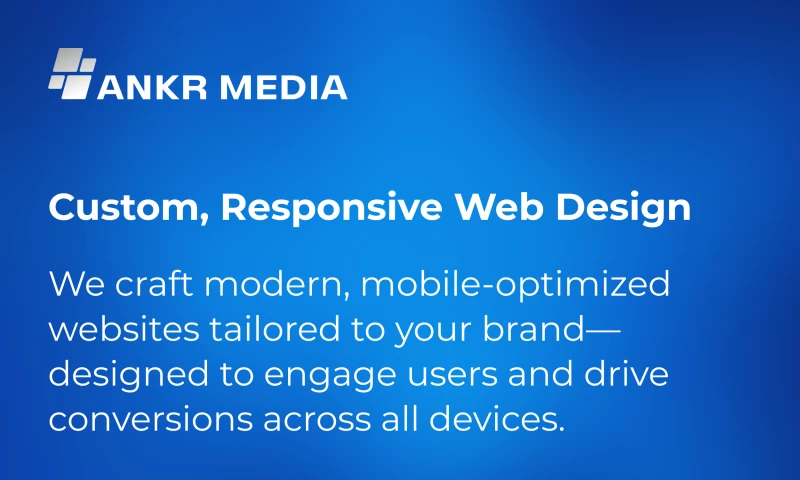 ANKR MEDIA

Custom, Responsive Web Design

We craft modern, mobile-optimized websites tailored to your brand—designed to engage users and drive conversions across all devices.